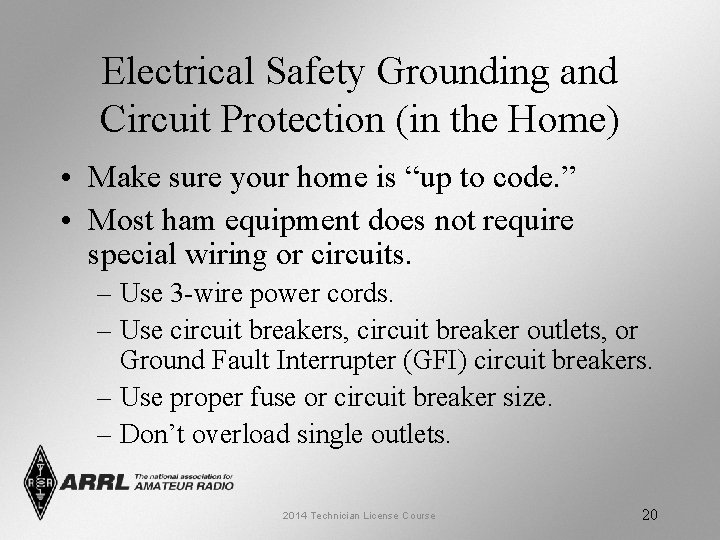 Electrical Safety Grounding and Circuit Protection (in the Home)

• Make sure your home is “up to code.”

• Most ham equipment does not require special wiring or circuits.

– Use 3-wire power cords.

– Use circuit breakers, circuit breaker outlets, or Ground Fault Interrupter (GFI) circuit breakers.

– Use proper fuse or circuit breaker size.

– Don’t overload single outlets.

ARRL The national association for AMATEUR RADIO

2014 Technician License Course

20